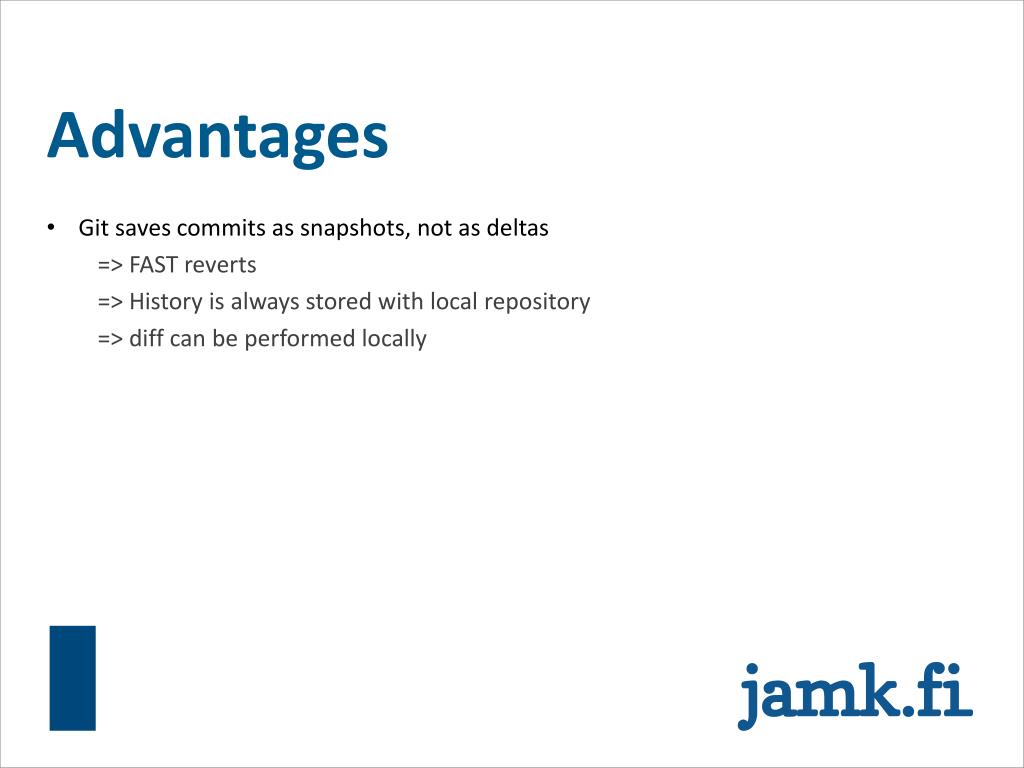 Advantages

• Git saves commits as snapshots, not as deltas
=> FAST reverts
=> History is always stored with local repository
=> diff can be performed locally

jamk.fi